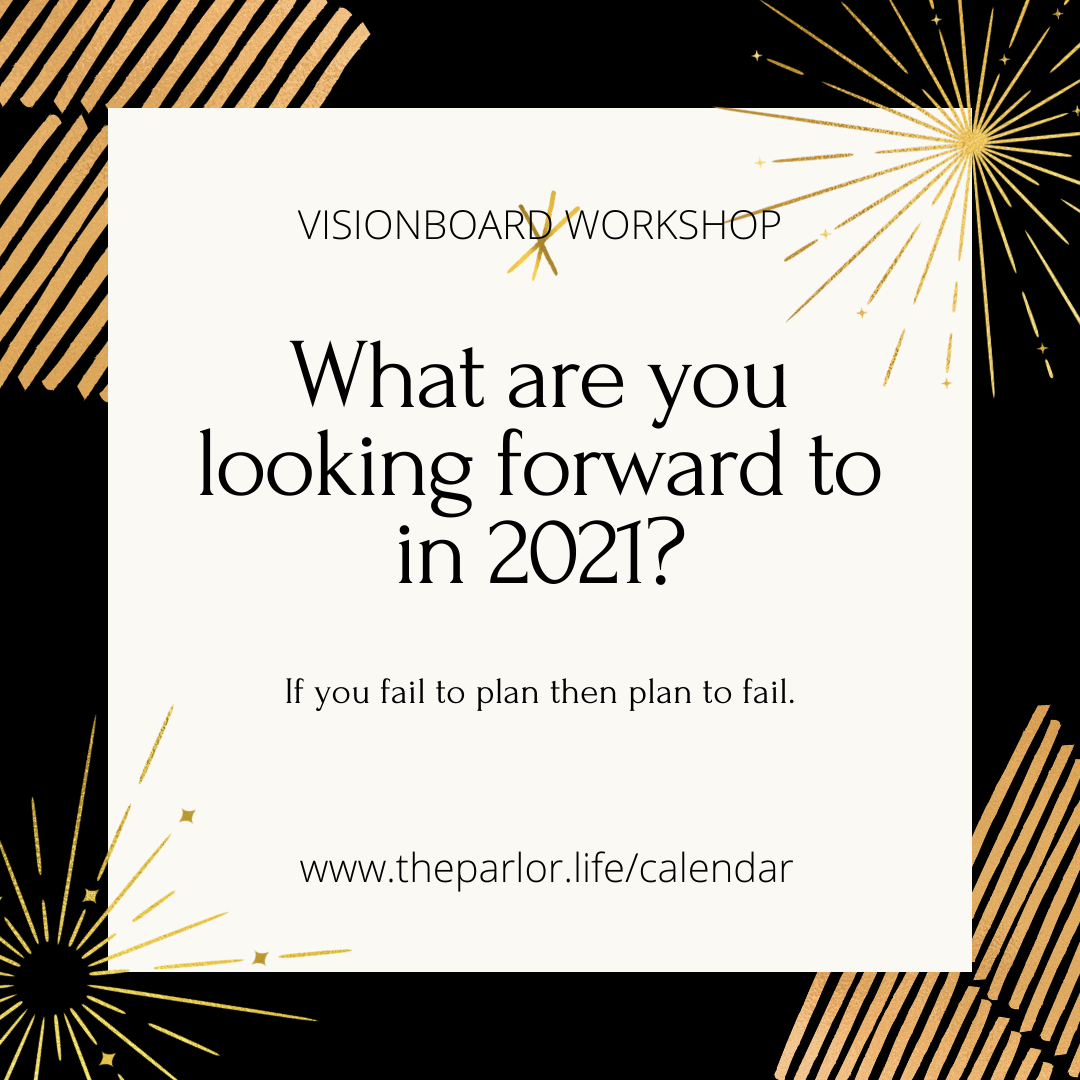 VISIONBOARD WORKSHOP

What are you looking forward to in 2021?

If you fail to plan then plan to fail.

www.theparlor.life/calendar